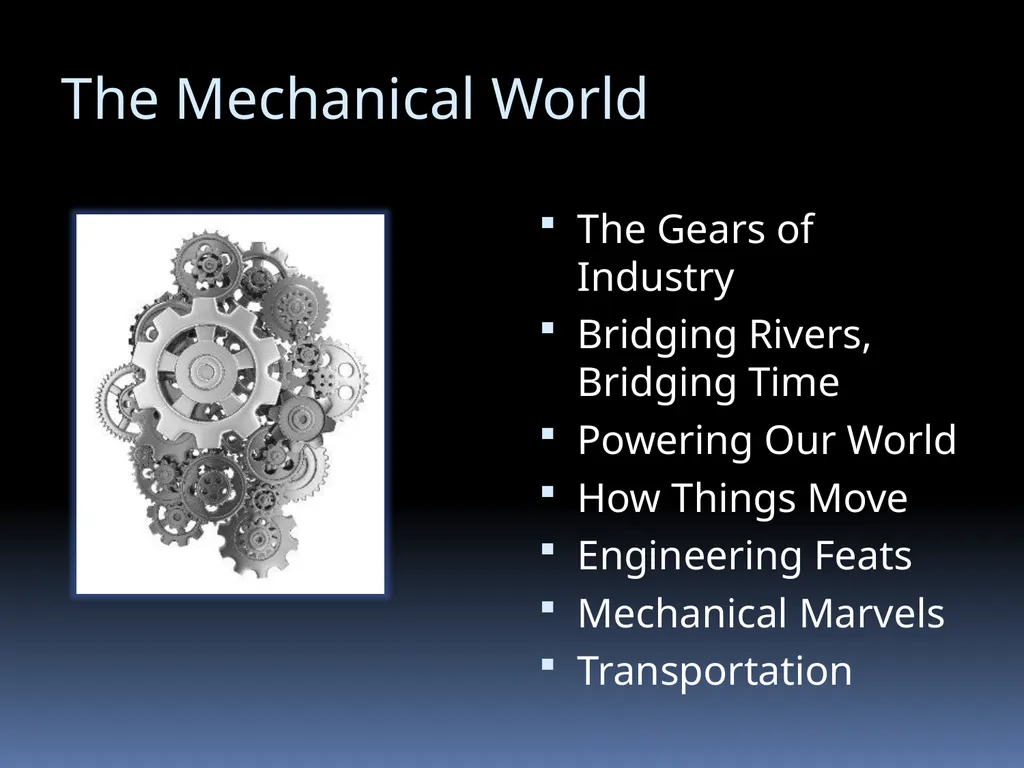 The Mechanical World

- The Gears of Industry
- Bridging Rivers, Bridging Time
- Powering Our World
- How Things Move
- Engineering Feats
- Mechanical Marvels
- Transportation